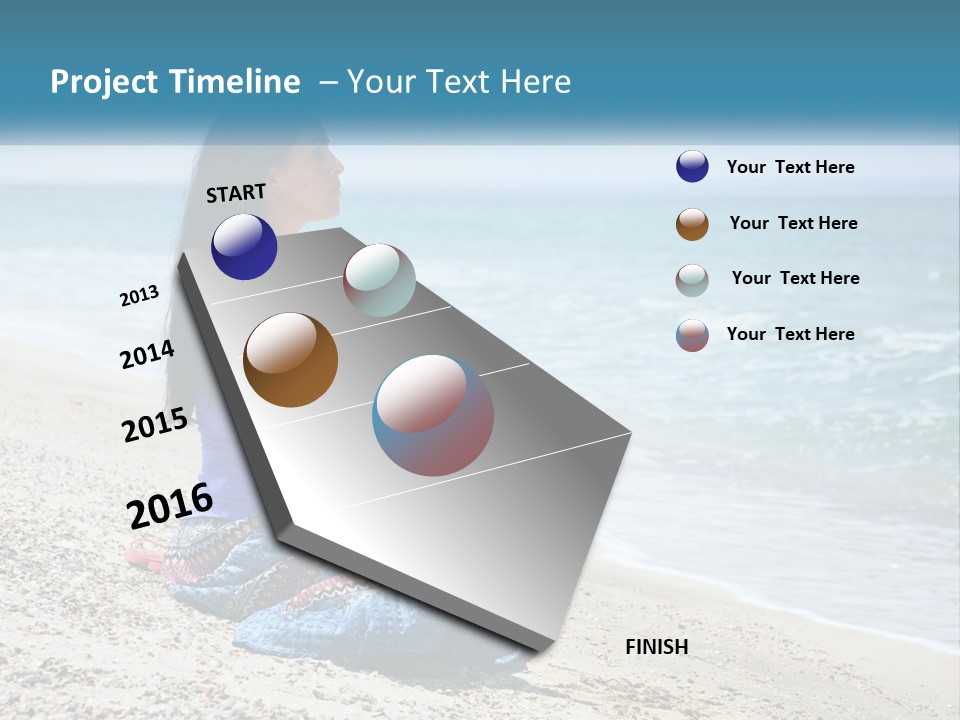 Project Timeline – Your Text Here

START

2013

2014

2015

2016

FINISH

Your Text Here

Your Text Here

Your Text Here

Your Text Here